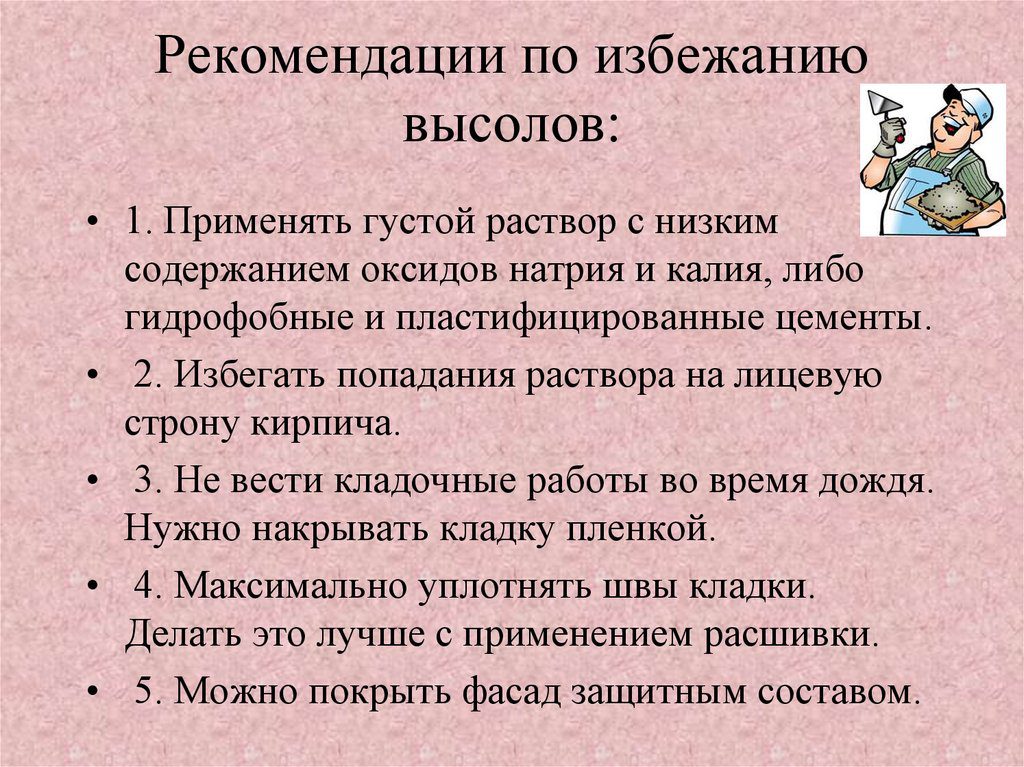 Рекомендации по избежанию высолов:

• 1. Применять густой раствор с низким содержанием оксидов натрия и калия, либо гидрофобные и пластифицированные цементы.
• 2. Избегать попадания раствора на лицевую строну кирпича.
• 3. Не вести кладочные работы во время дождя. Нужно накрывать кладку пленкой.
• 4. Максимально уплотнять швы кладки. Делать это лучше с применением расшивки.
• 5. Можно покрыть фасад защитным составом.